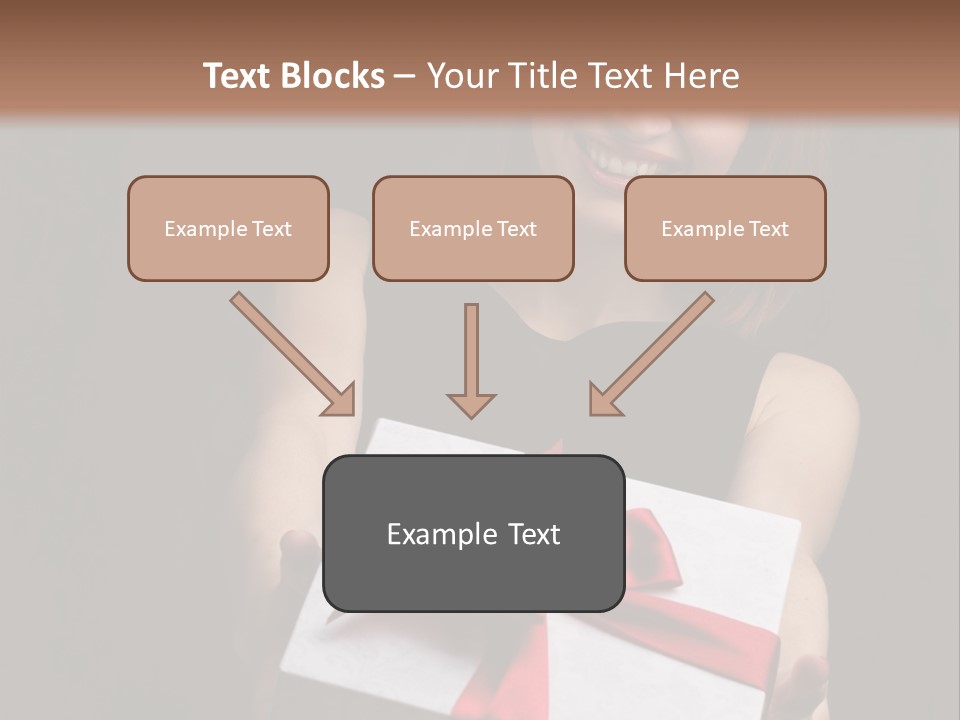 Text Blocks – Your Title Text Here

Example Text

Example Text

Example Text

Example Text